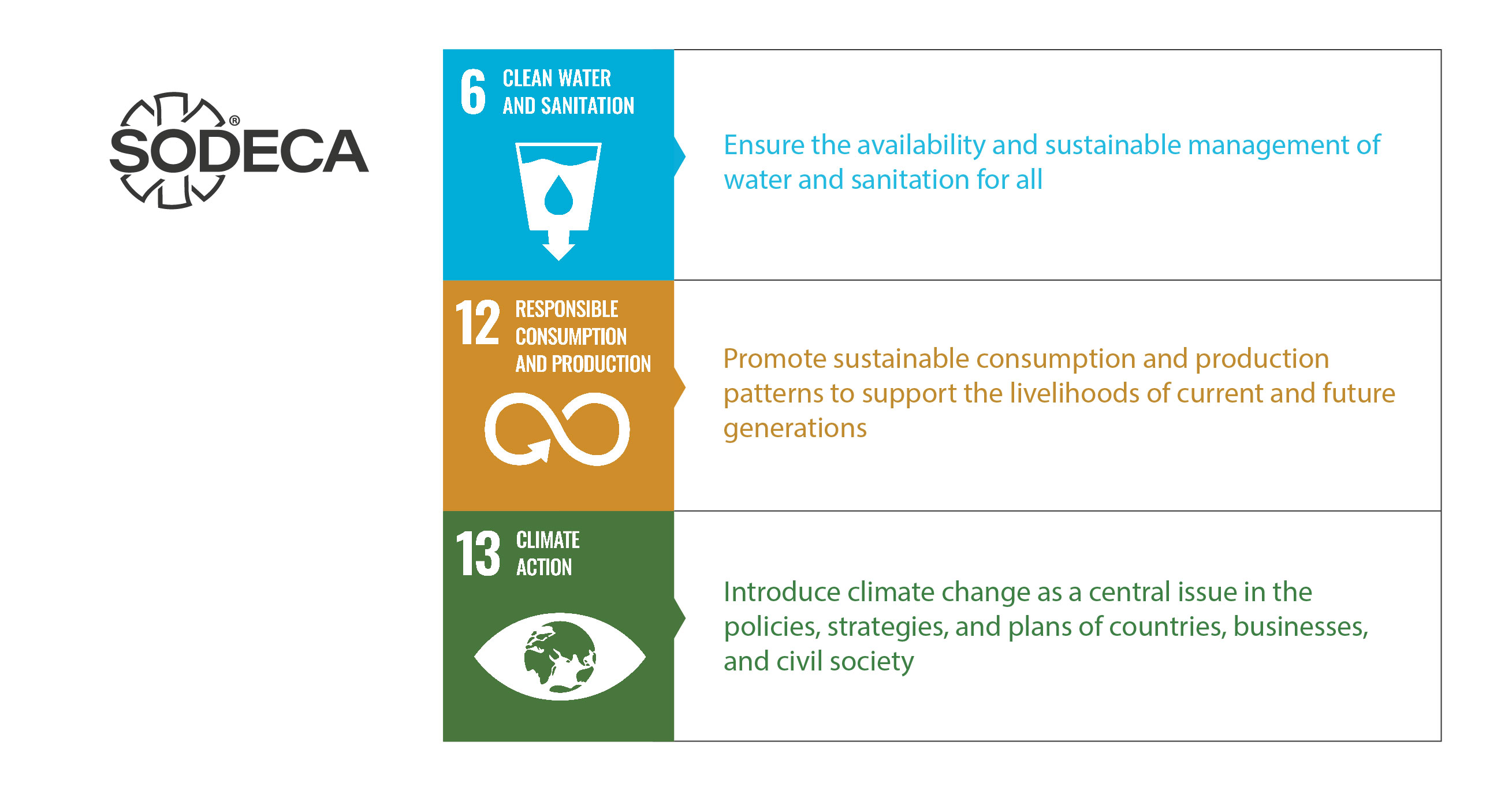 SODECA®

6 CLEAN WATER AND SANITATION

Ensure the availability and sustainable management of water and sanitation for all

12 RESPONSIBLE CONSUMPTION AND PRODUCTION

Promote sustainable consumption and production patterns to support the livelihoods of current and future generations

13 CLIMATE ACTION

Introduce climate change as a central issue in the policies, strategies, and plans of countries, businesses, and civil society